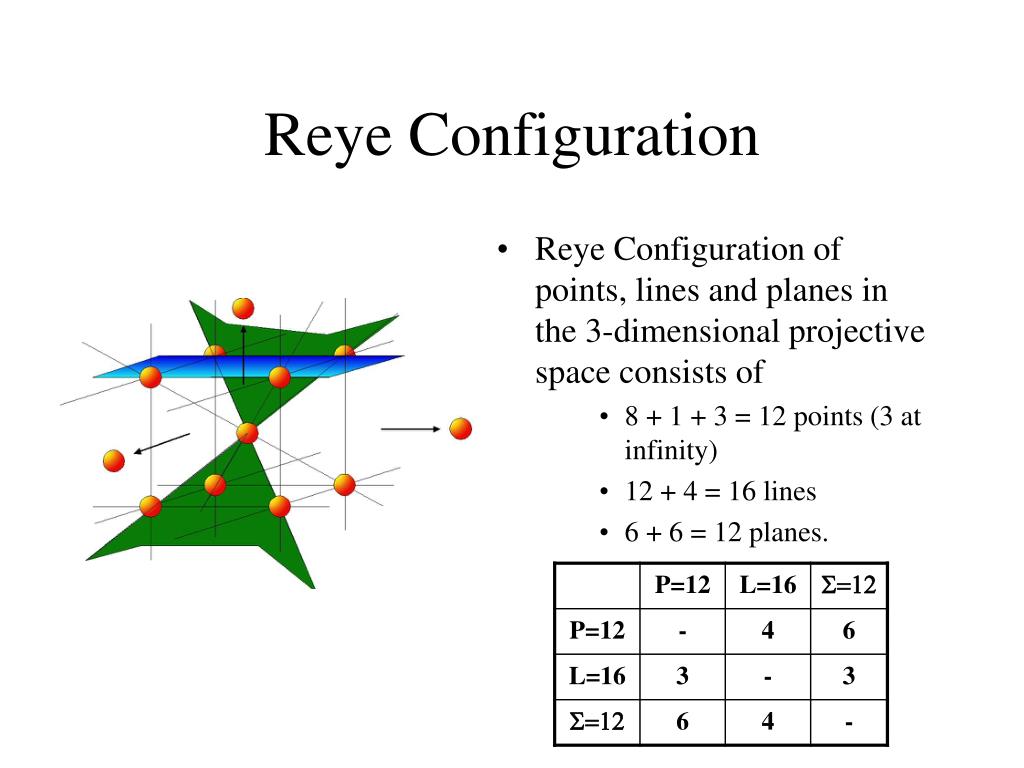 Reye Configuration

• Reye Configuration of points, lines and planes in the 3-dimensional projective space consists of
  • 8 + 1 + 3 = 12 points (3 at infinity)
  • 12 + 4 = 16 lines
  • 6 + 6 = 12 planes.

| | P=12 | L=16 | Σ=12 |
|---|---|---|---|
| P=12 | - | 4 | 6 |
| L=16 | 3 | - | 3 |
| Σ=12 | 6 | 4 | - |